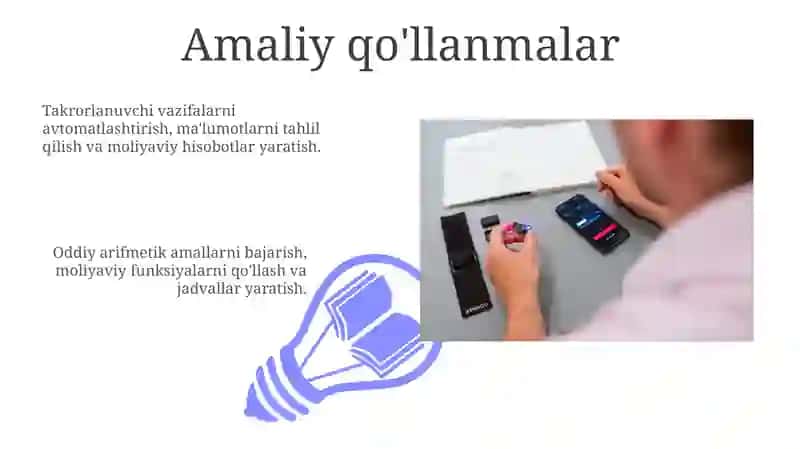 Amaliy qo'llanmalar

Takrorlanuvchi vazifalarni avtomatlashtirish, ma'lumotlarni tahlil qilish va moliyaviy hisobotlar yaratish.

Oddiy arifmetik amallarni bajarish, moliyaviy funksiyalarni qo'llash va jadvallar yaratish.